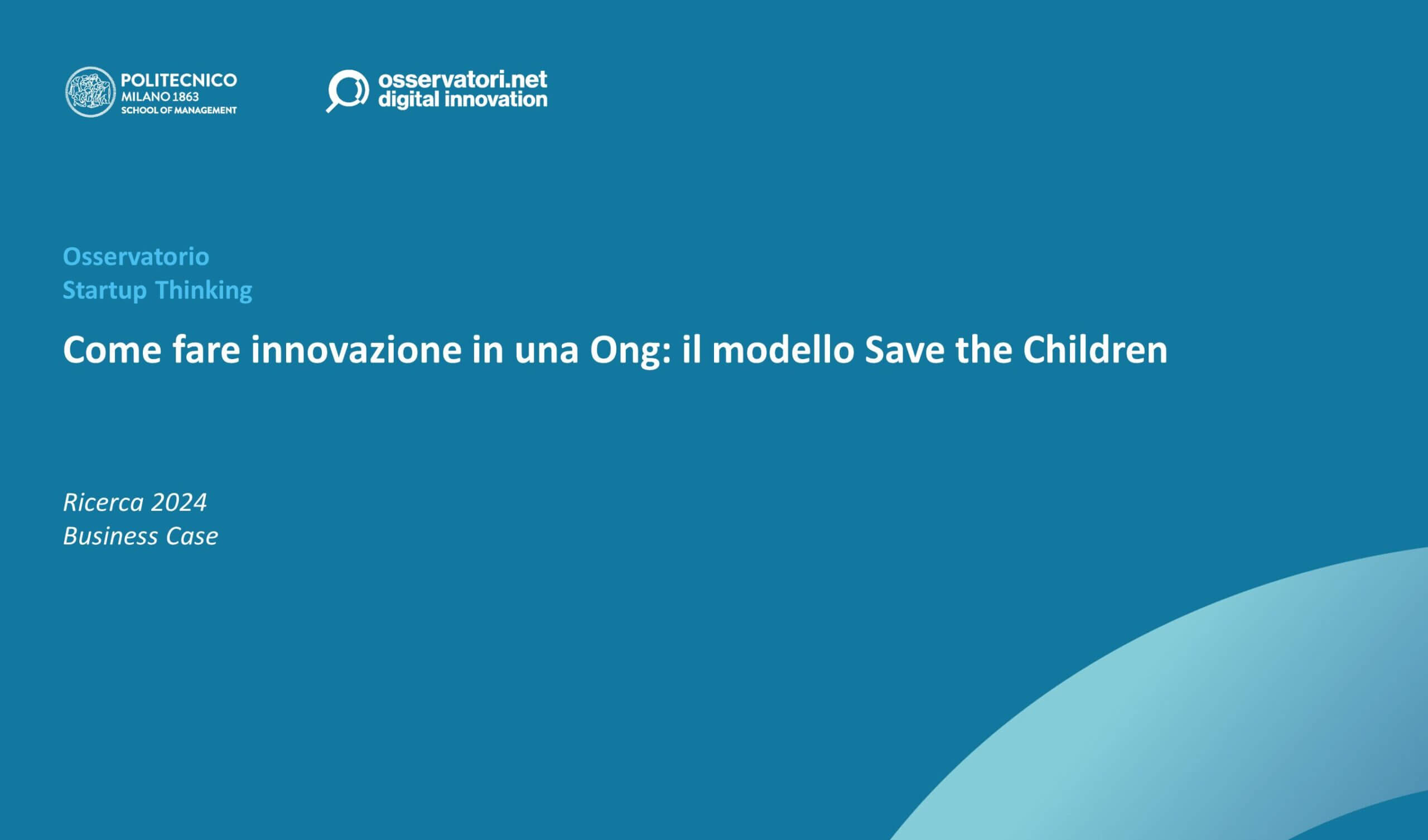 POLITECNICO
MILANO 1863
SCHOOL OF MANAGEMENT

osservatori.net
digital innovation

Osservatorio
Startup Thinking

Come fare innovazione in una Ong: il modello Save the Children

Ricerca 2024
Business Case